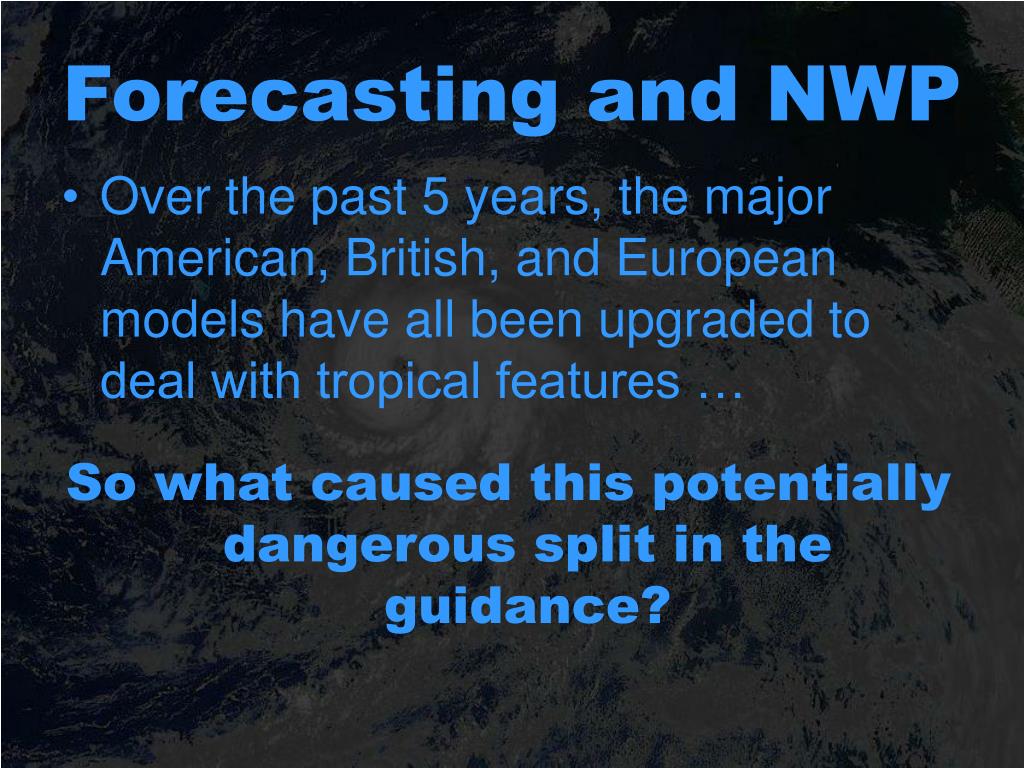 Forecasting and NWP

• Over the past 5 years, the major American, British, and European models have all been upgraded to deal with tropical features …

So what caused this potentially dangerous split in the guidance?